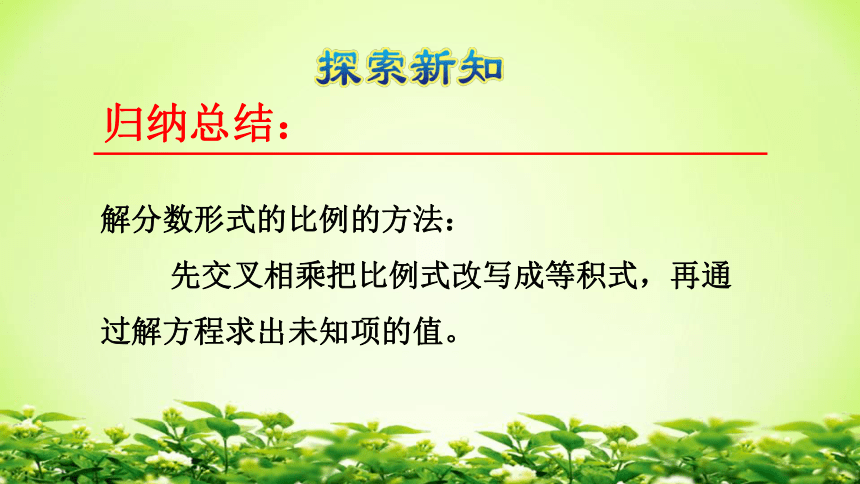 探索新知

归纳总结：

解分数形式的比例的方法：

先交叉相乘把比例式改写成等积式，再通过解方程求出未知项的值。